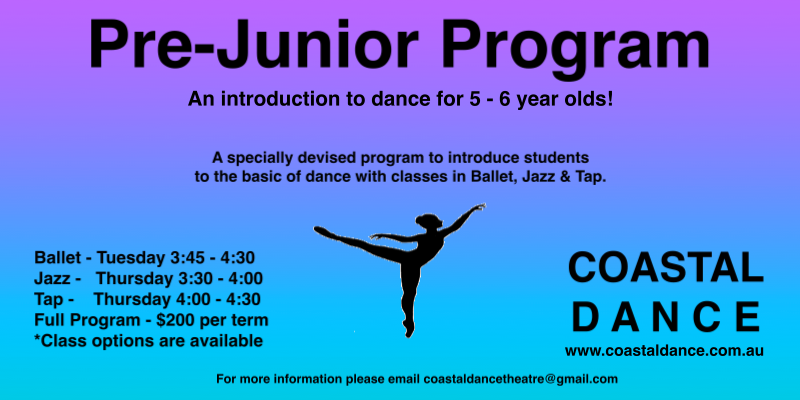 Pre-Junior Program

An introduction to dance for 5 - 6 year olds!

A specially devised program to introduce students to the basic of dance with classes in Ballet, Jazz & Tap.

Ballet - Tuesday 3:45 - 4:30
Jazz - Thursday 3:30 - 4:00
Tap - Thursday 4:00 - 4:30
Full Program - $200 per term
*Class options are available

COASTAL
DANCE
www.coastaldance.com.au

For more information please email coastaldancetheatre@gmail.com